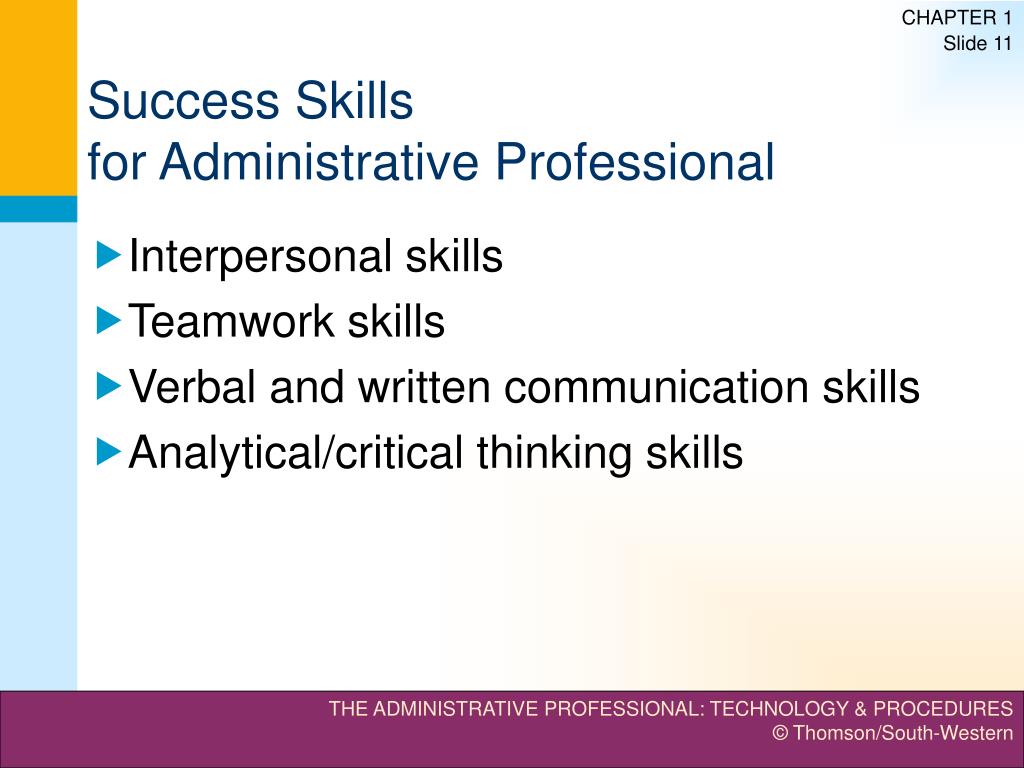 CHAPTER 1
Slide 11

Success Skills
for Administrative Professional

Interpersonal skills
Teamwork skills
Verbal and written communication skills
Analytical/critical thinking skills

THE ADMINISTRATIVE PROFESSIONAL: TECHNOLOGY & PROCEDURES
© Thomson/South-Western